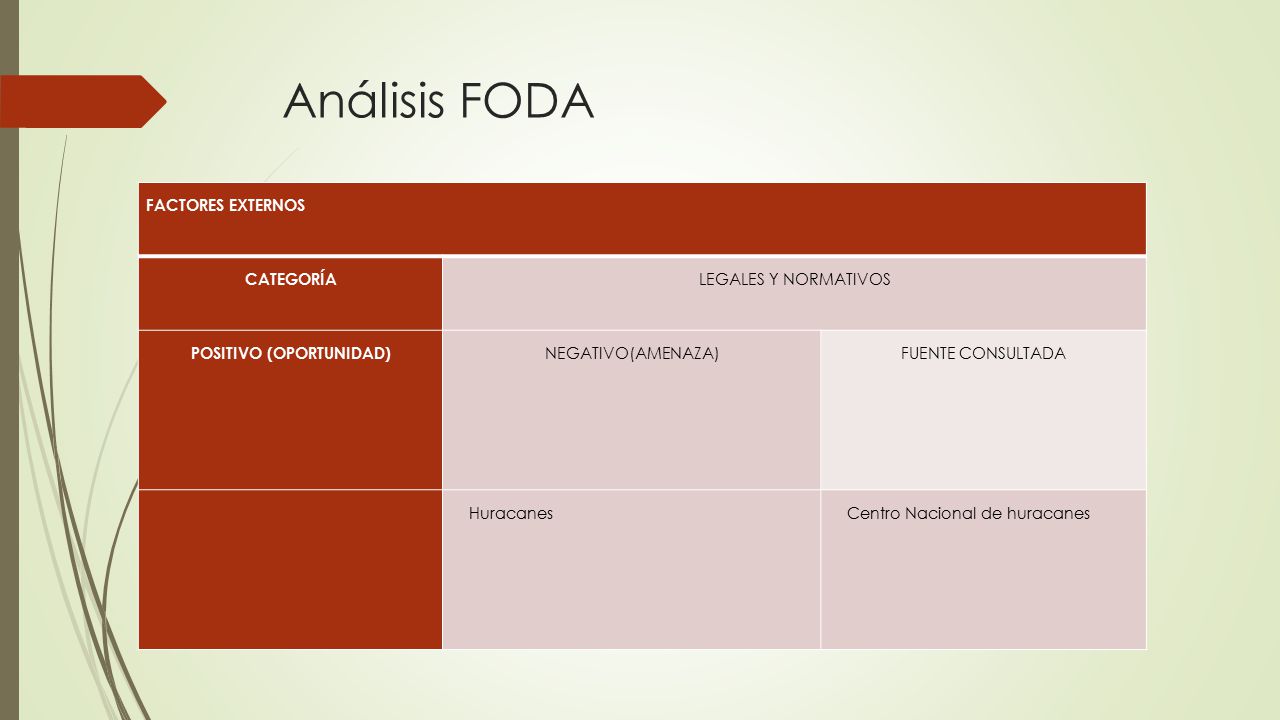 Análisis FODA

| FACTORES EXTERNOS | | |
|---|---|---|
| CATEGORÍA | LEGALES Y NORMATIVOS | |
| POSITIVO (OPORTUNIDAD) | NEGATIVO(AMENAZA) | FUENTE CONSULTADA |
| | Huracanes | Centro Nacional de huracanes |